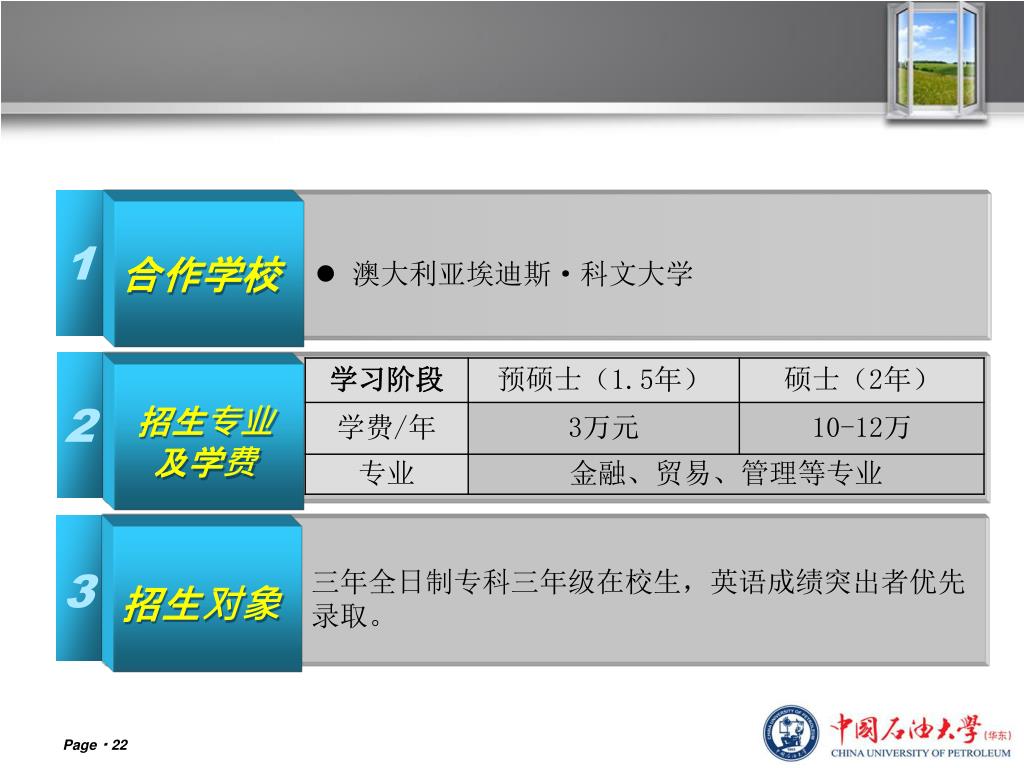 1
合作学校
● 澳大利亚埃迪斯·科文大学

2
招生专业及学费

| 学习阶段 | 预硕士（1.5年） | 硕士（2年） |
|---|---|---|
| 学费/年 | 3万元 | 10-12万 |
| 专业 | 金融、贸易、管理等专业 | |

3
招生对象
三年全日制专科三年级在校生，英语成绩突出者优先录取。

Page · 22

中国石油大学（华东）
CHINA UNIVERSITY OF PETROLEUM